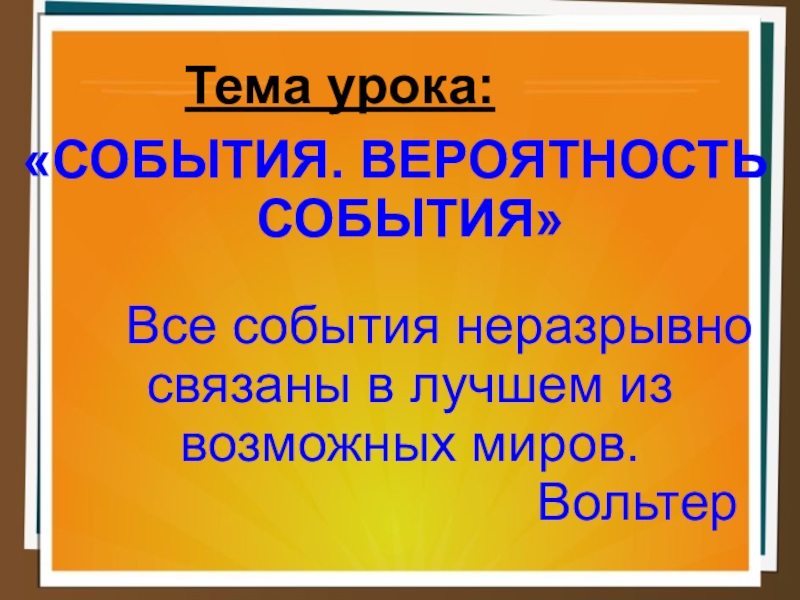 Тема урока:

«СОБЫТИЯ. ВЕРОЯТНОСТЬ СОБЫТИЯ»

Все события неразрывно связаны в лучшем из возможных миров.

Вольтер